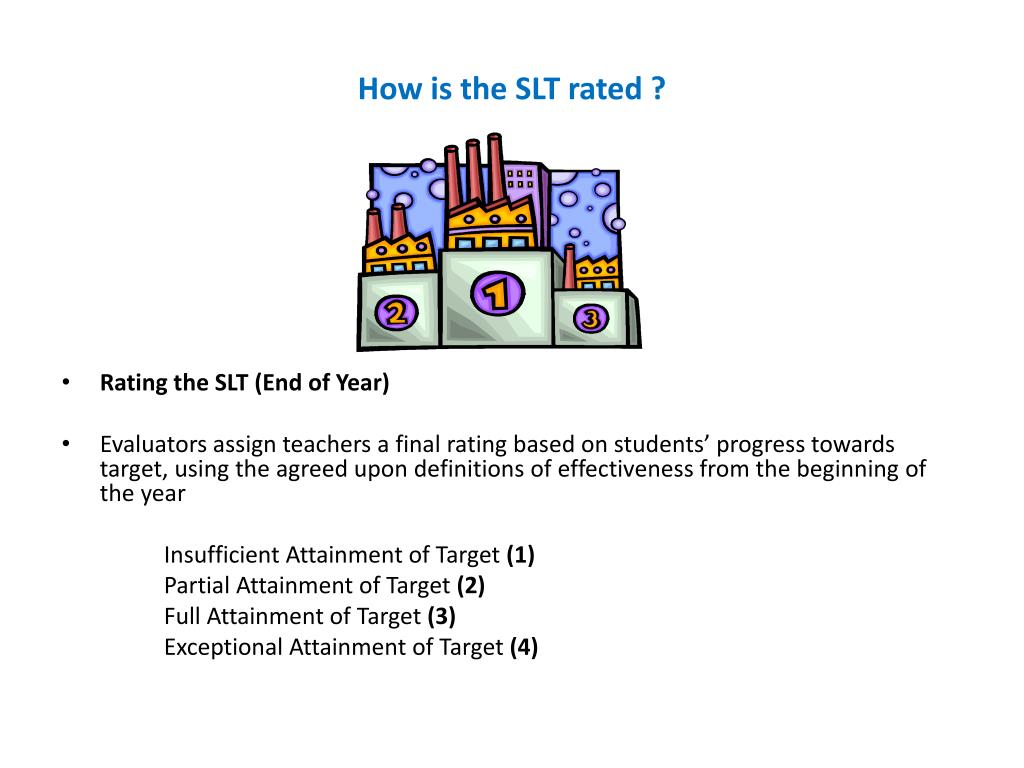 How is the SLT rated ?

2
1
3

• Rating the SLT (End of Year)

• Evaluators assign teachers a final rating based on students' progress towards target, using the agreed upon definitions of effectiveness from the beginning of the year

Insufficient Attainment of Target (1)
Partial Attainment of Target (2)
Full Attainment of Target (3)
Exceptional Attainment of Target (4)